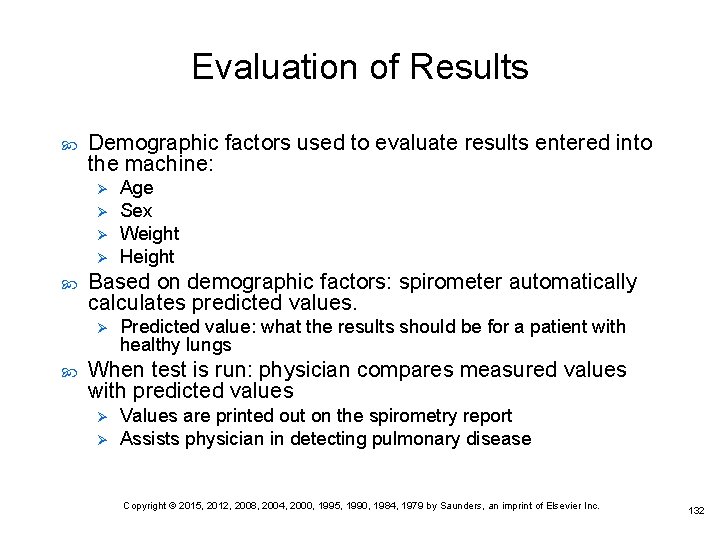 Evaluation of Results

Demographic factors used to evaluate results entered into the machine:

Age
Sex
Weight
Height

Based on demographic factors: spirometer automatically calculates predicted values.

Predicted value: what the results should be for a patient with healthy lungs

When test is run: physician compares measured values with predicted values

Values are printed out on the spirometry report
Assists physician in detecting pulmonary disease

Copyright © 2015, 2012, 2008, 2004, 2000, 1995, 1990, 1984, 1979 by Saunders, an imprint of Elsevier Inc.

132